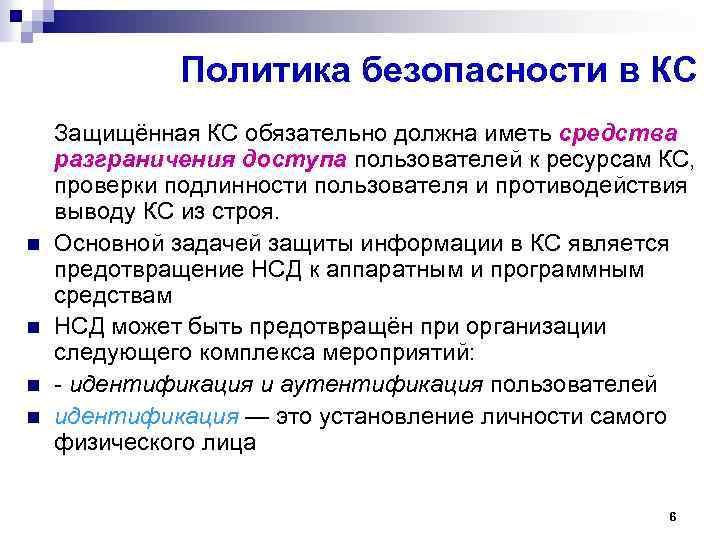 Политика безопасности в КС

Защищённая КС обязательно должна иметь средства разграничения доступа пользователей к ресурсам КС, проверки подлинности пользователя и противодействия выводу КС из строя.

Основной задачей защиты информации в КС является предотвращение НСД к аппаратным и программным средствам

НСД может быть предотвращён при организации следующего комплекса мероприятий:

- идентификация и аутентификация пользователей

идентификация — это установление личности самого физического лица

6